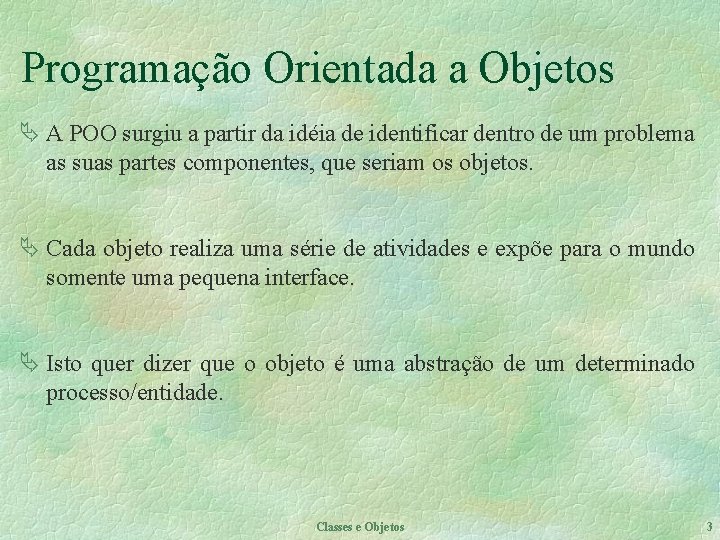 Programação Orientada a Objetos

A POO surgiu a partir da idéia de identificar dentro de um problema as suas partes componentes, que seriam os objetos.

Cada objeto realiza uma série de atividades e expõe para o mundo somente uma pequena interface.

Isto quer dizer que o objeto é uma abstração de um determinado processo/entidade.

Classes e Objetos

3